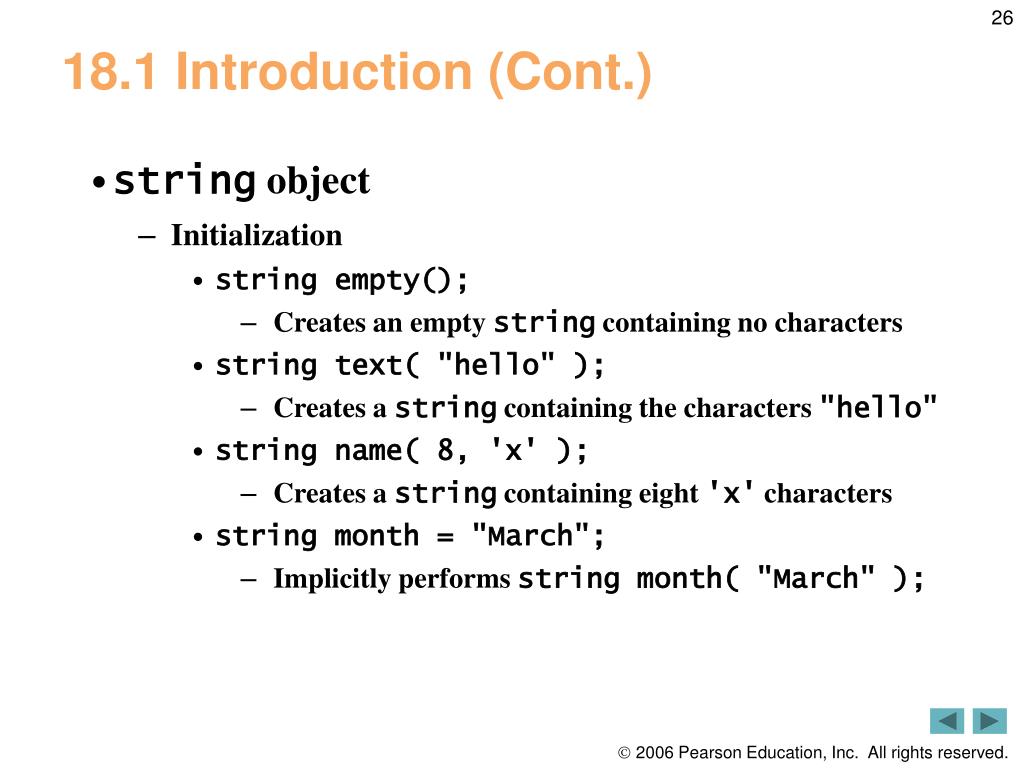 26

18.1 Introduction (Cont.)

• string object

– Initialization

• string empty();

– Creates an empty string containing no characters

• string text( "hello" );

– Creates a string containing the characters "hello"

• string name( 8, 'x' );

– Creates a string containing eight 'x' characters

• string month = "March";

– Implicitly performs string month( "March" );

© 2006 Pearson Education, Inc. All rights reserved.